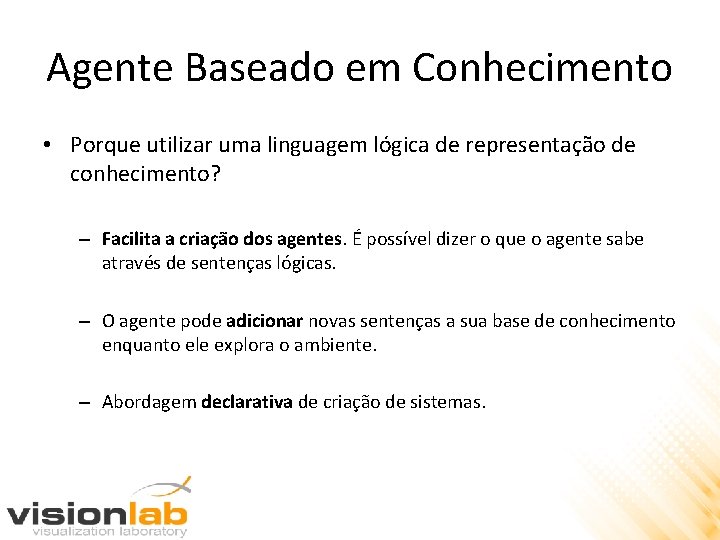 Agente Baseado em Conhecimento

• Porque utilizar uma linguagem lógica de representação de conhecimento?

– Facilita a criação dos agentes. É possível dizer o que o agente sabe através de sentenças lógicas.

– O agente pode adicionar novas sentenças a sua base de conhecimento enquanto ele explora o ambiente.

– Abordagem declarativa de criação de sistemas.

visionlab
visualization laboratory